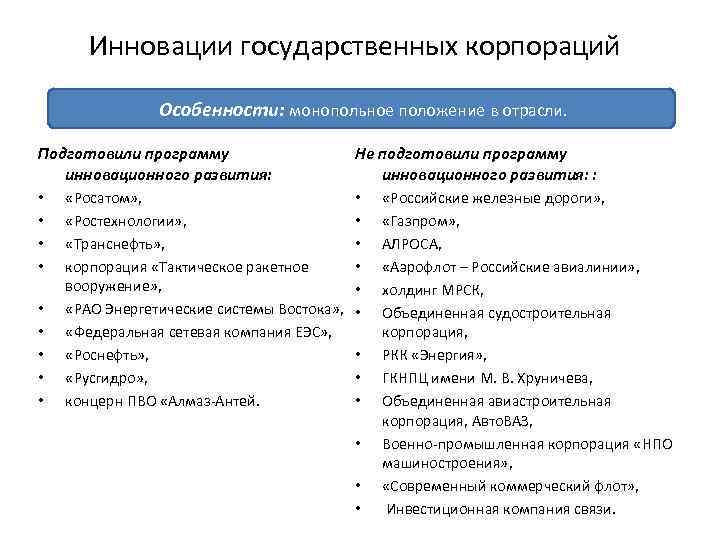 Инновации государственных корпораций

Особенности: монопольное положение в отрасли.

Подготовили программу инновационного развития:
• «Росатом»,
• «Ростехнологии»,
• «Транснефть»,
• корпорация «Тактическое ракетное вооружение»,
• «РАО Энергетические системы Востока»,
• «Федеральная сетевая компания ЕЭС»,
• «Роснефть»,
• «Русгидро»,
• концерн ПВО «Алмаз-Антей.

Не подготовили программу инновационного развития: :
• «Российские железные дороги»,
• «Газпром»,
• АЛРОСА,
• «Аэрофлот – Российские авиалинии»,
• холдинг МРСК,
• Объединенная судостроительная корпорация,
• РКК «Энергия»,
• ГКНПЦ имени М. В. Хруничева,
• Объединенная авиастроительная корпорация, АвтоВАЗ,
• Военно-промышленная корпорация «НПО машиностроения»,
• «Современный коммерческий флот»,
• Инвестиционная компания связи.